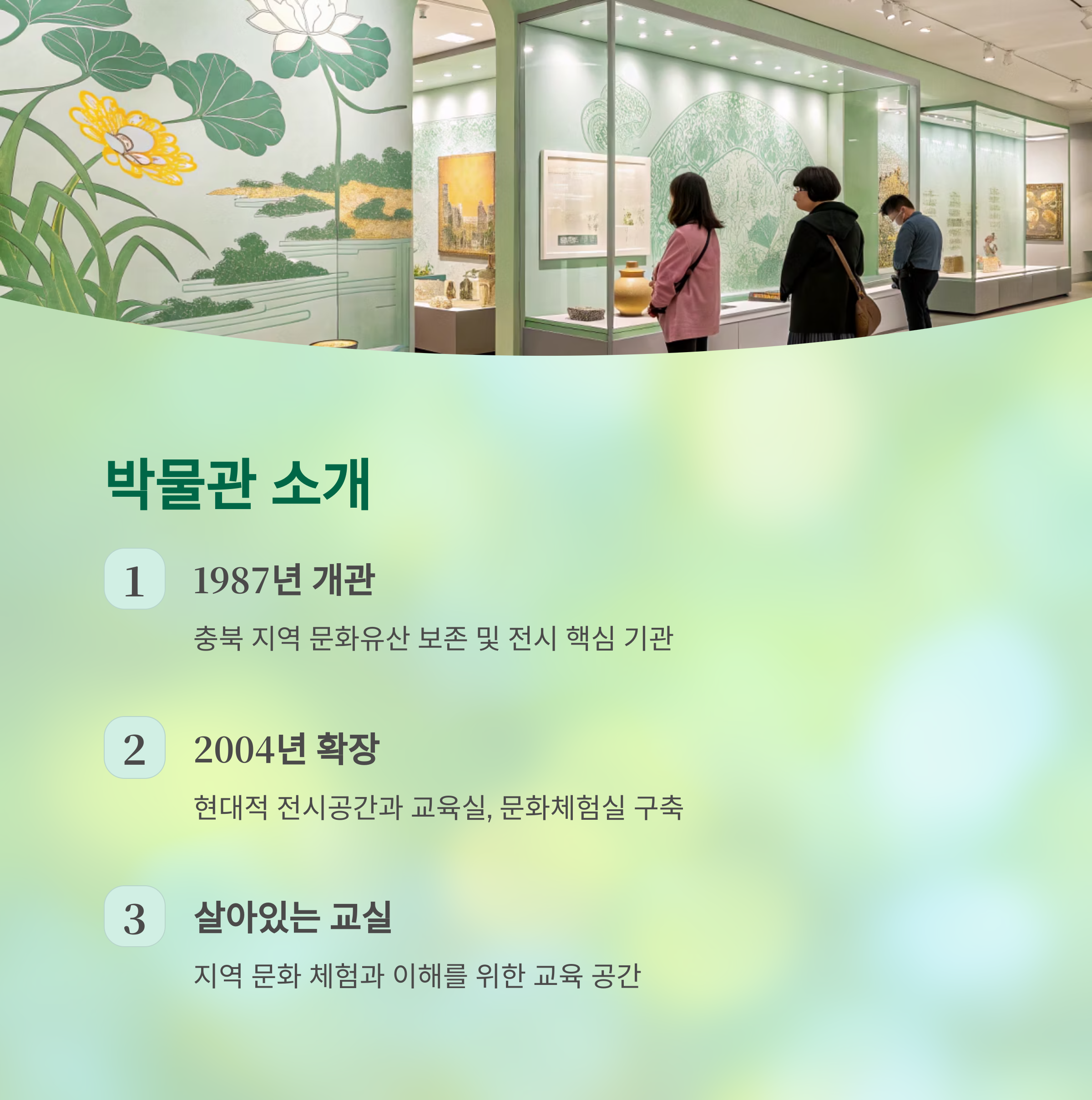 박물관 소개

1 1987년 개관

충북 지역 문화유산 보존 및 전시 핵심 기관

2 2004년 확장

현대적 전시공간과 교육실, 문화체험실 구축

3 살아있는 교실

지역 문화 체험과 이해를 위한 교육 공간